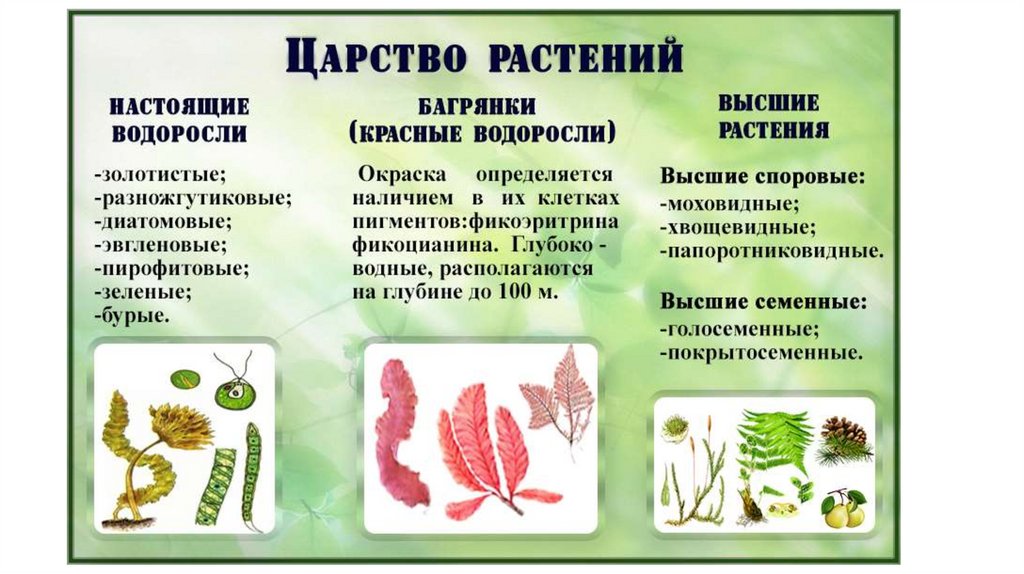 ЦАРСТВО РАСТЕНИЙ

НАСТОЯЩИЕ ВОДОРОСЛИ

-золотистые;
-разножгутиковые;
-диатомовые;
-эвгленовые;
-пирофитовые;
-зеленые;
-бурые.

БАГРЯНКИ (КРАСНЫЕ ВОДОРОСЛИ)

Окраска определяется наличием в их клетках пигментов:фикоэритрина фикоцианина. Глубоко - водные, располагаются на глубине до 100 м.

ВЫСШИЕ РАСТЕНИЯ

Высшие споровые:
-моховидные;
-хвощевидные;
-папоротниковидные.

Высшие семенные:
-голосеменные;
-покрытосеменные.